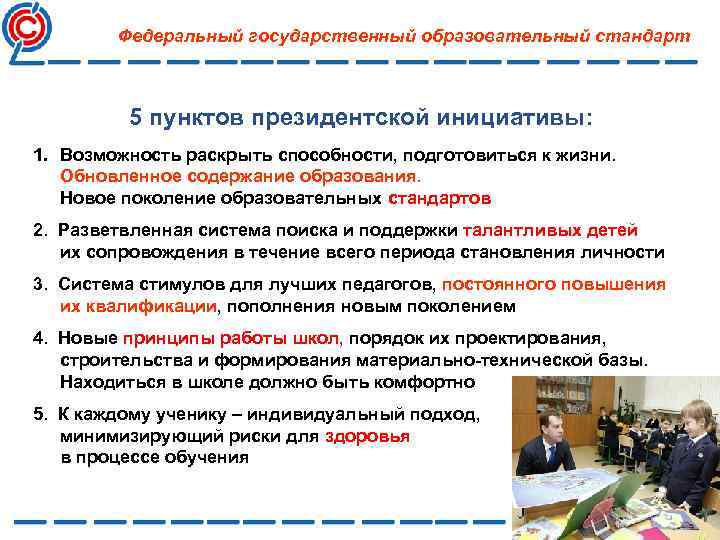 Федеральный государственный образовательный стандарт

5 пунктов президентской инициативы:

1. Возможность раскрыть способности, подготовиться к жизни. Обновленное содержание образования. Новое поколение образовательных стандартов

2. Разветвленная система поиска и поддержки талантливых детей их сопровождения в течение всего периода становления личности

3. Система стимулов для лучших педагогов, постоянного повышения их квалификации, пополнения новым поколением

4. Новые принципы работы школ, порядок их проектирования, строительства и формирования материально-технической базы. Находиться в школе должно быть комфортно

5. К каждому ученику – индивидуальный подход, минимизирующий риски для здоровья в процессе обучения